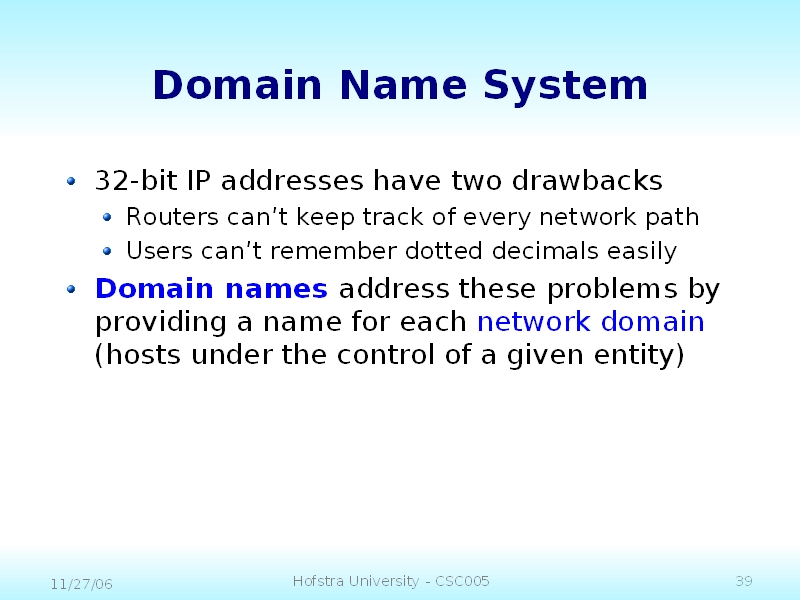 Domain Name System

- 32-bit IP addresses have two drawbacks
  - Routers can't keep track of every network path
  - Users can't remember dotted decimals easily
- Domain names address these problems by providing a name for each network domain (hosts under the control of a given entity)

11/27/06

Hofstra University - CSC005

39